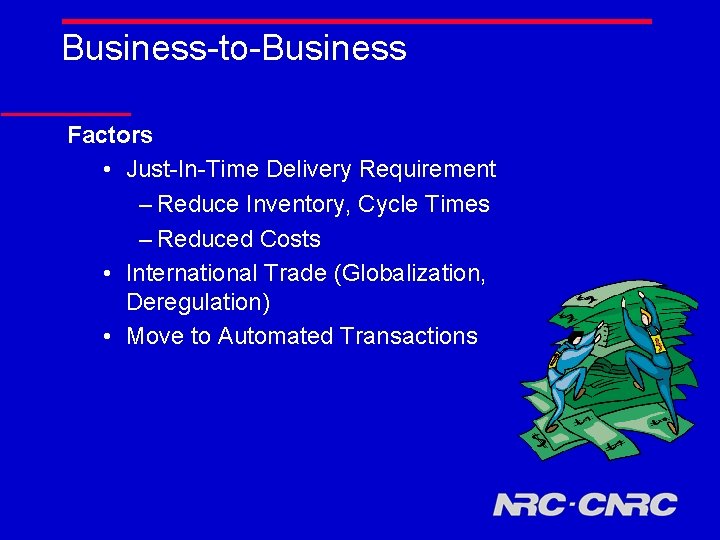 Business-to-Business

Factors

• Just-In-Time Delivery Requirement

– Reduce Inventory, Cycle Times

– Reduced Costs

• International Trade (Globalization, Deregulation)

• Move to Automated Transactions

NRC·CNRC